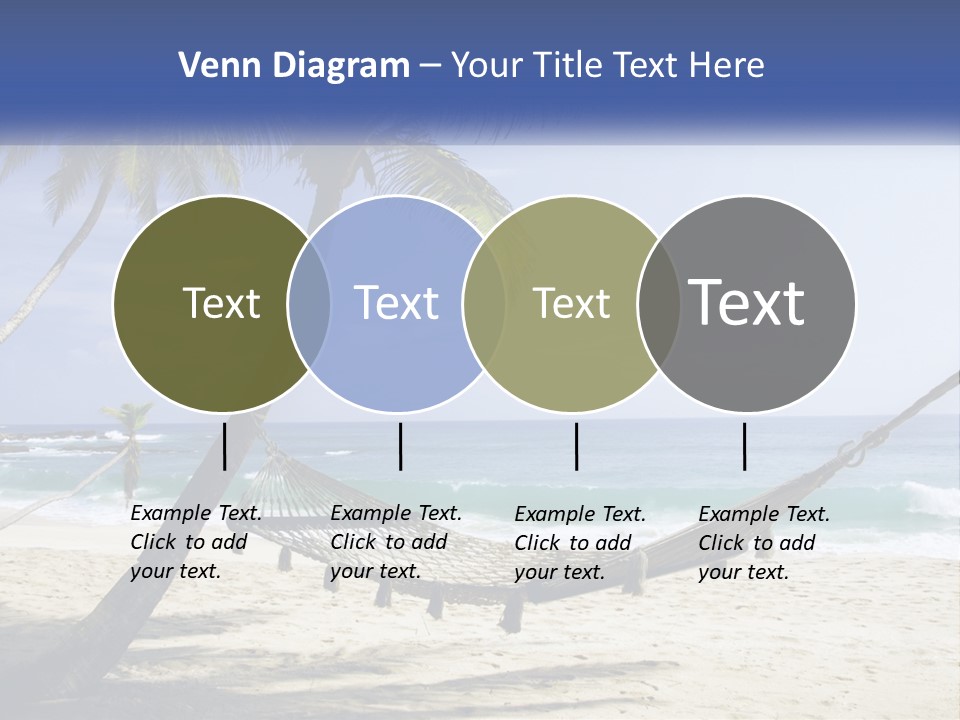 Venn Diagram – Your Title Text Here

Text

Text

Text

Text

Example Text. Click to add your text.

Example Text. Click to add your text.

Example Text. Click to add your text.

Example Text. Click to add your text.